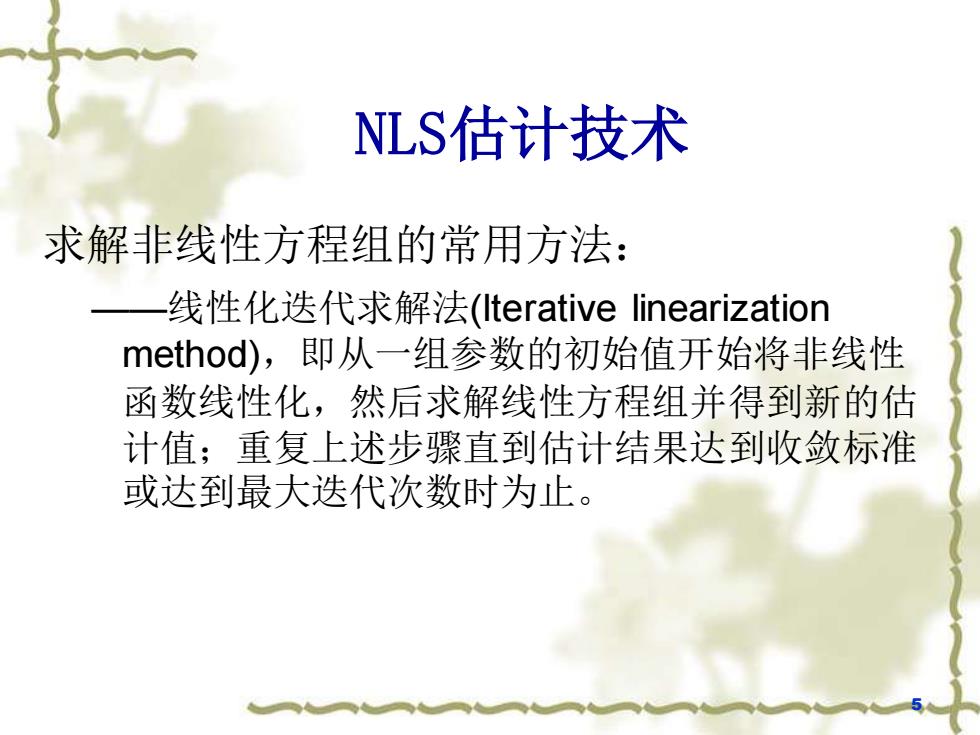 NLS估计技术

求解非线性方程组的常用方法：

——线性化迭代求解法(Iterative linearization method)，即从一组参数的初始值开始将非线性函数线性化，然后求解线性方程组并得到新的估计值；重复上述步骤直到估计结果达到收敛标准或达到最大迭代次数时为止。

5